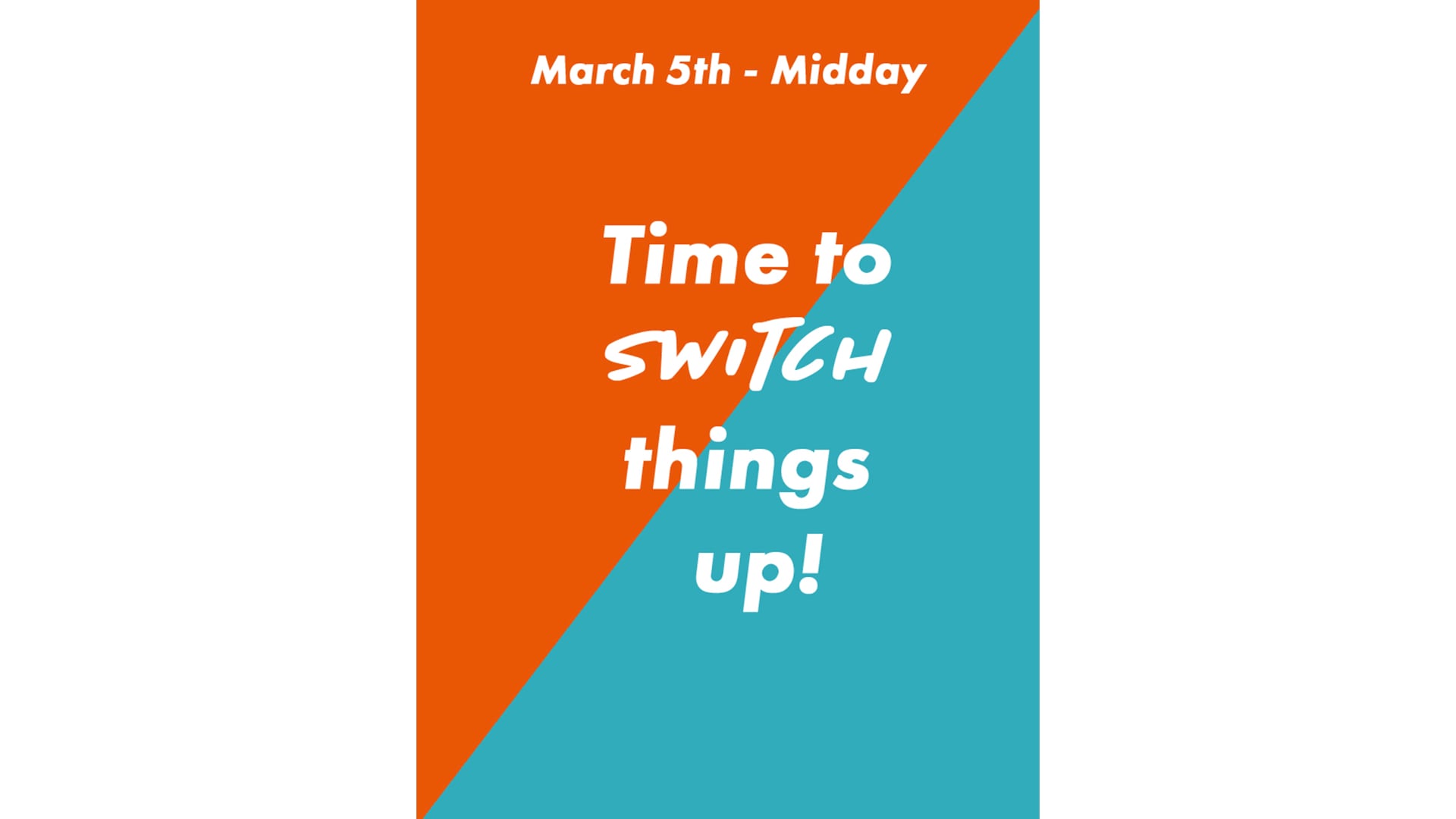 March 5th - Midday

Time to SWITCH things up!